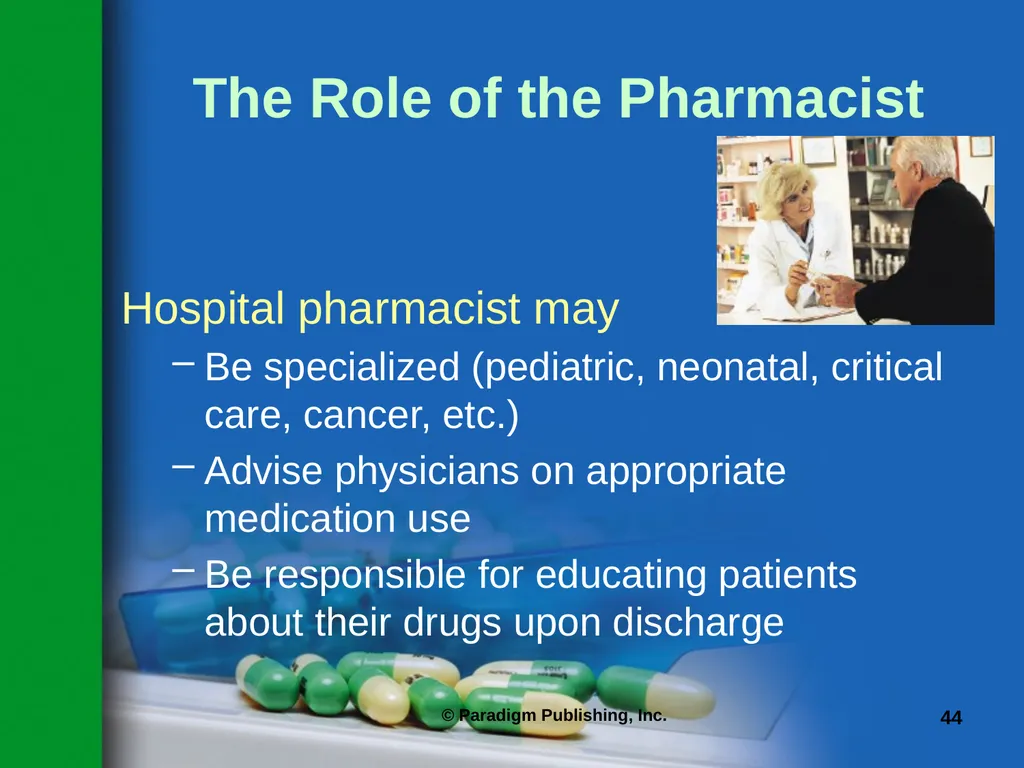 The Role of the Pharmacist

Hospital pharmacist may

– Be specialized (pediatric, neonatal, critical care, cancer, etc.)

– Advise physicians on appropriate medication use

– Be responsible for educating patients about their drugs upon discharge

© Paradigm Publishing, Inc.

44